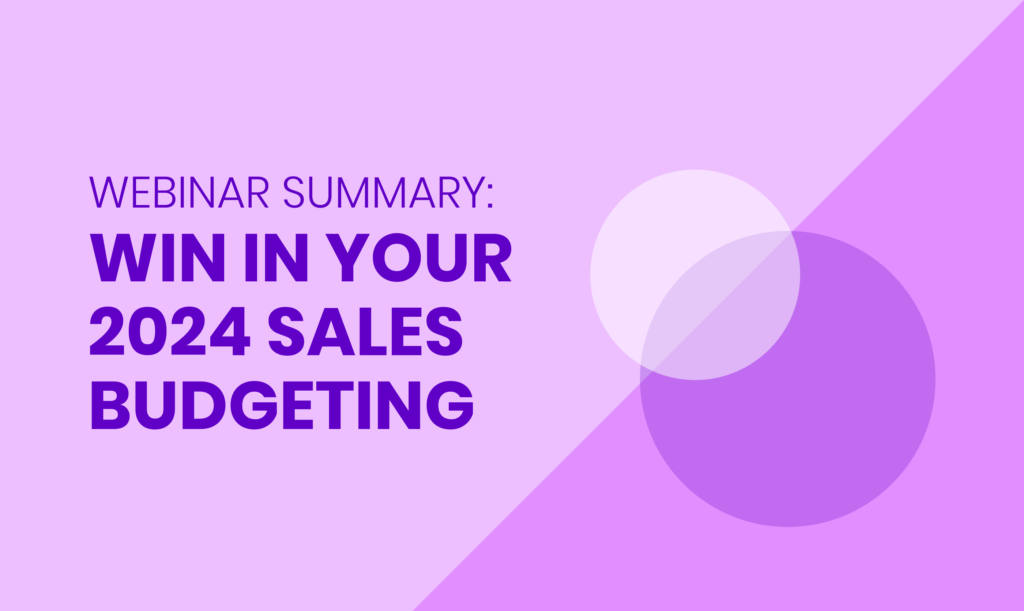 WEBINAR SUMMARY:
WIN IN YOUR 2024 SALES BUDGETING